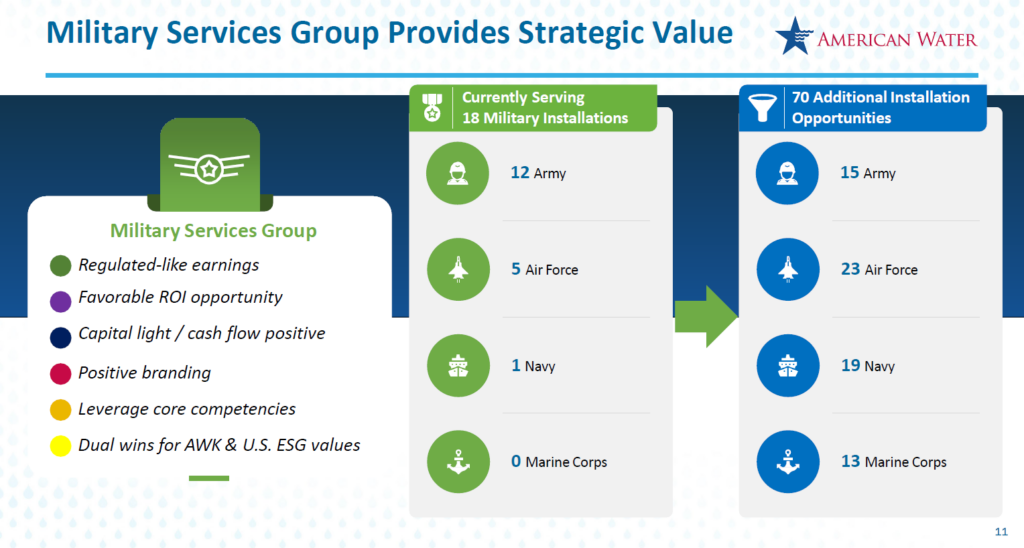 Military Services Group Provides Strategic Value

AMERICAN WATER

Military Services Group

Regulated-like earnings

Favorable ROI opportunity

Capital light / cash flow positive

Positive branding

Leverage core competencies

Dual wins for AWK & U.S. ESG values

Currently Serving 18 Military Installations

12 Army

5 Air Force

1 Navy

0 Marine Corps

70 Additional Installation Opportunities

15 Army

23 Air Force

19 Navy

13 Marine Corps

11